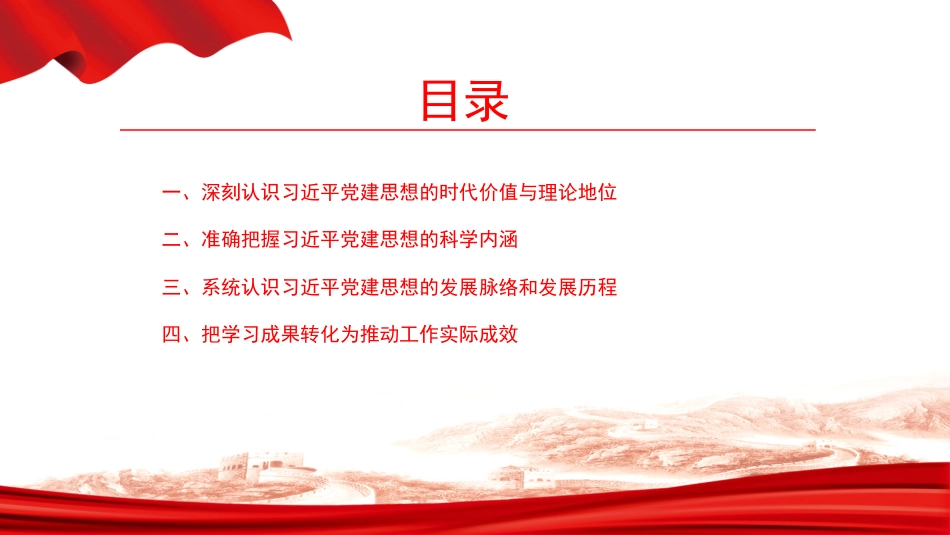 目录

一、深刻认识习近平党建思想的时代价值与理论地位

二、准确把握习近平党建思想的科学内涵

三、系统认识习近平党建思想的发展脉络和发展历程

四、把学习成果转化为推动工作实际成效